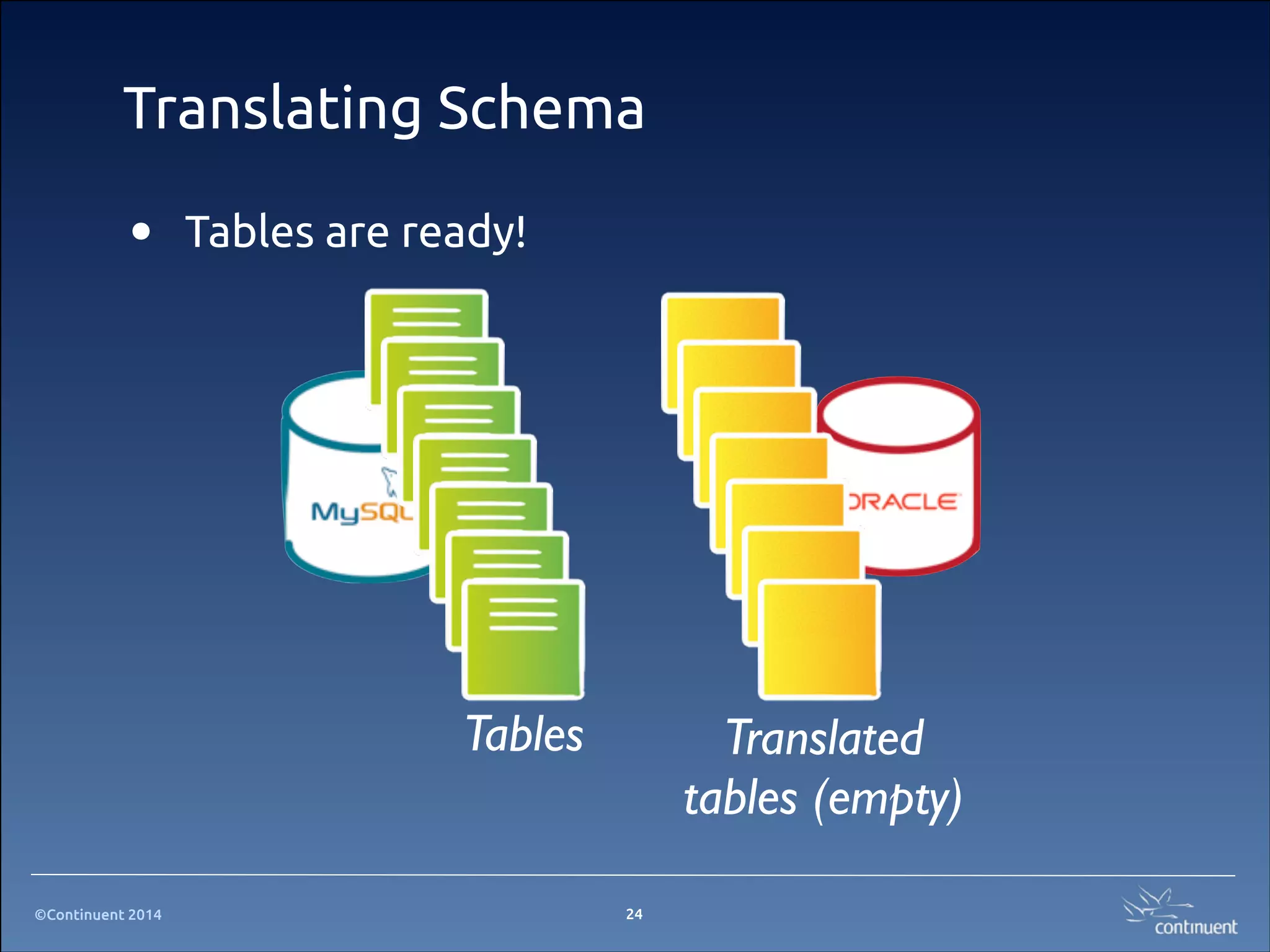 Translating Schema

• Tables are ready!

MySQL

ORACLE

Tables

Translated tables (empty)

©Continuent 2014

24

continuent